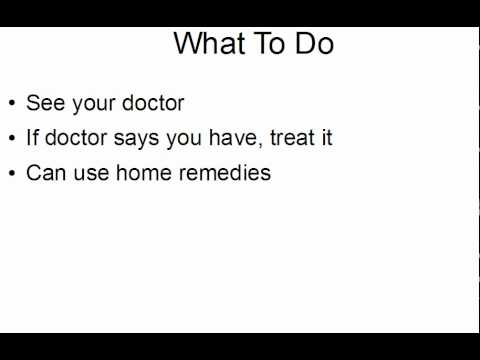 What To Do

• See your doctor
• If doctor says you have, treat it
• Can use home remedies